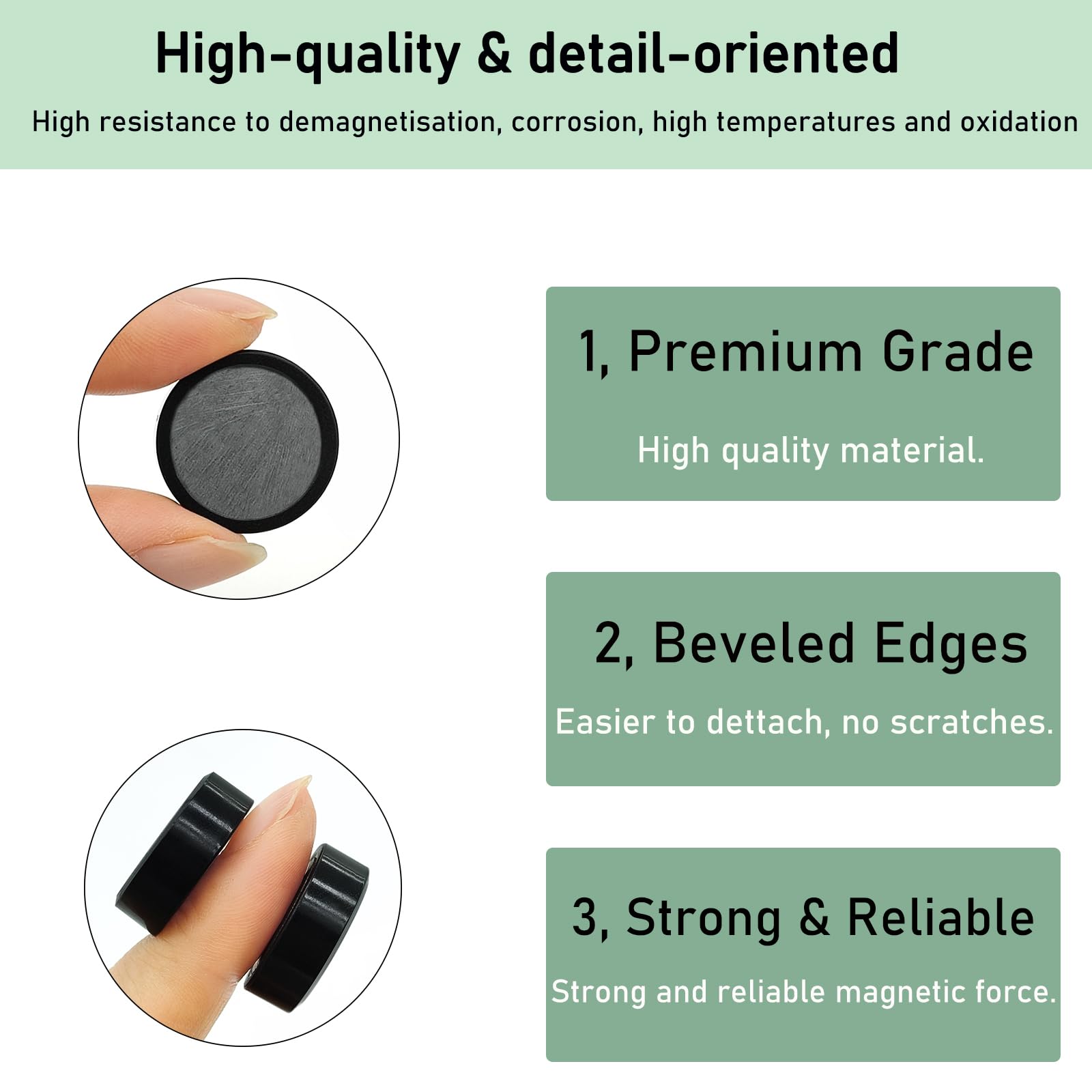 High-quality & detail-oriented

High resistance to demagnetisation, corrosion, high temperatures and oxidation

1, Premium Grade

High quality material.

2, Beveled Edges

Easier to dettach, no scratches.

3, Strong & Reliable

Strong and reliable magnetic force.